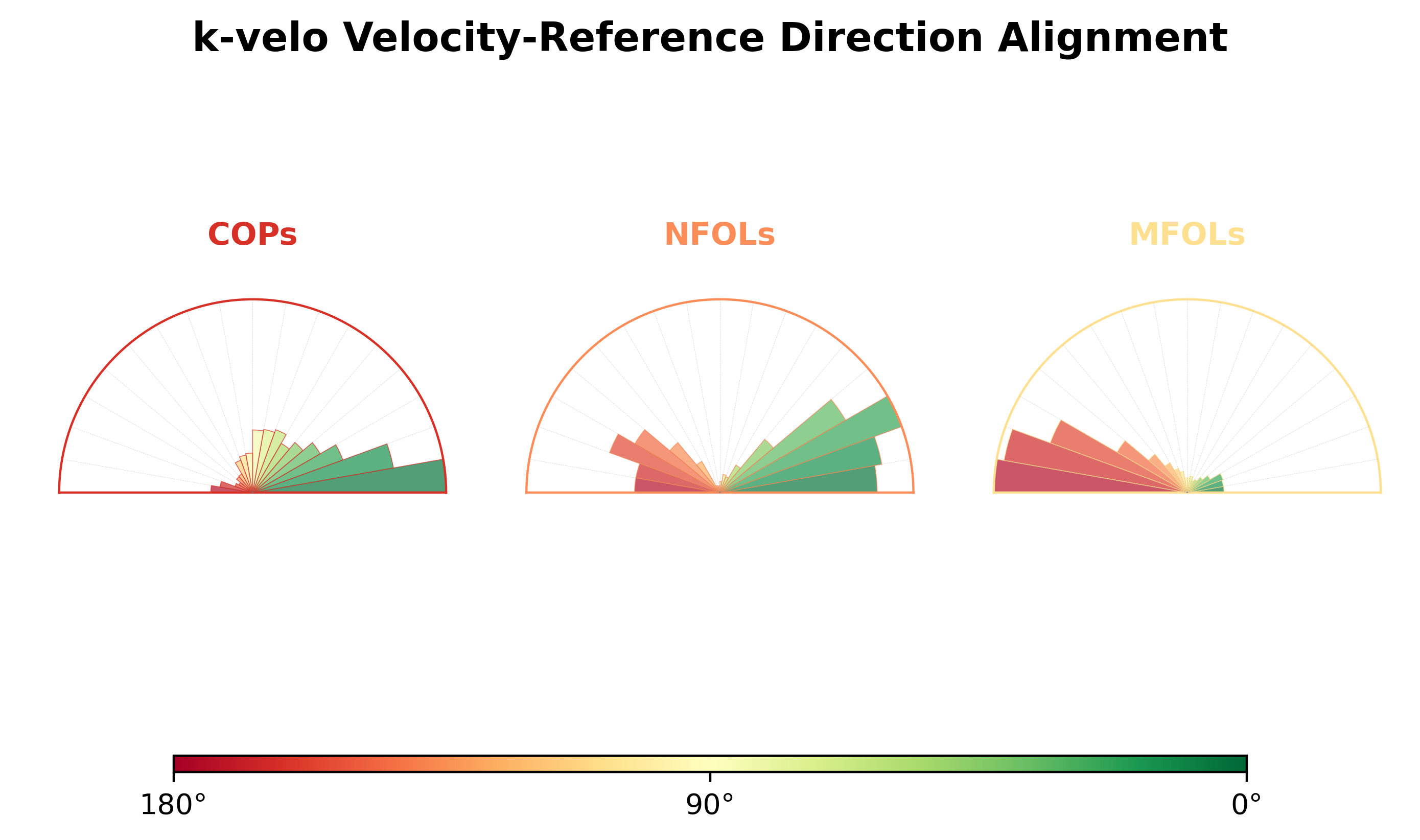 k-velo Velocity-Reference Direction Alignment

COPs

NFOLs

MFOLs

180°

90°

0°